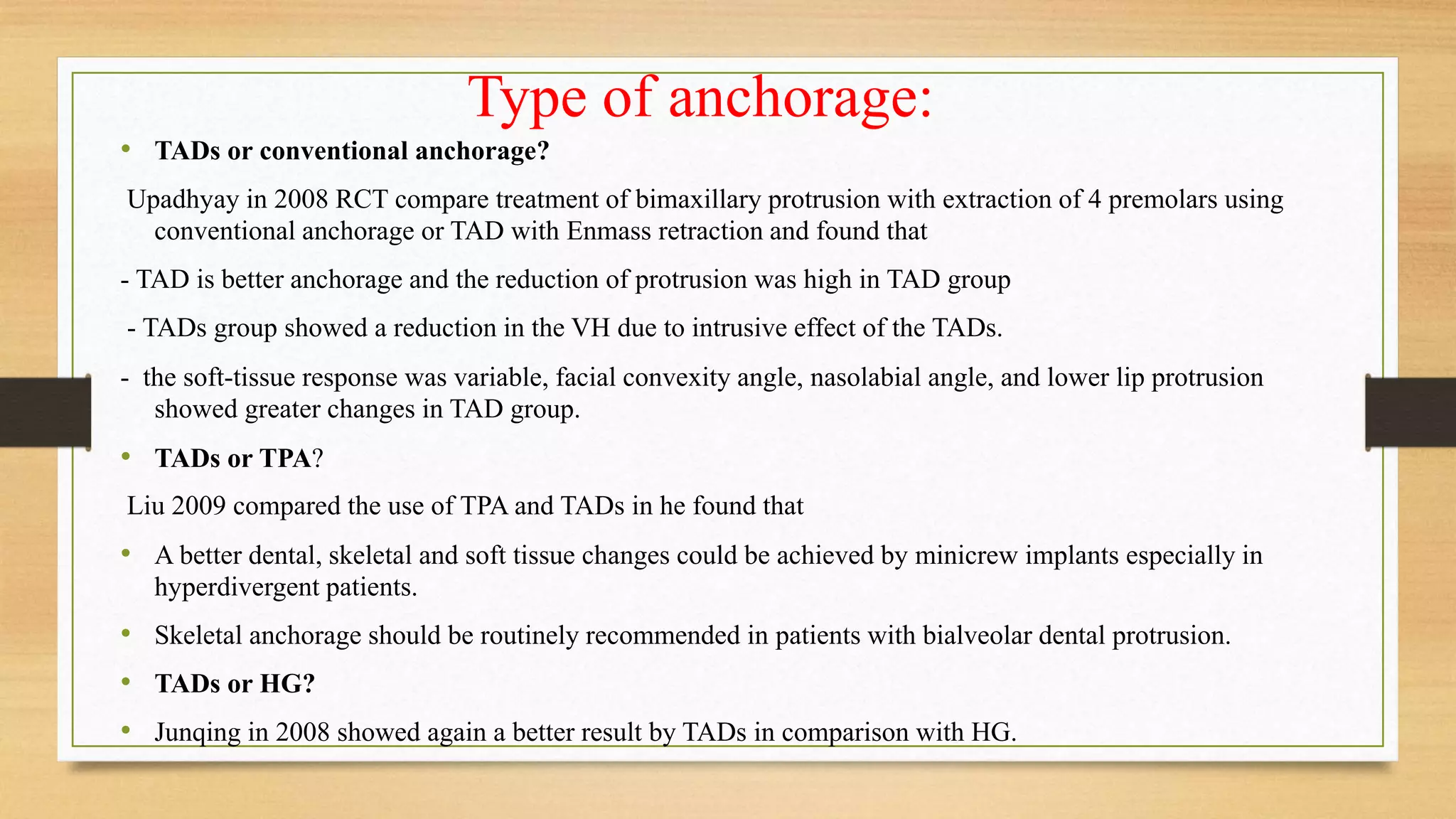 Type of anchorage:

• TADs or conventional anchorage?

Upadhyay in 2008 RCT compare treatment of bimaxillary protrusion with extraction of 4 premolars using conventional anchorage or TAD with Enmass retraction and found that

- TAD is better anchorage and the reduction of protrusion was high in TAD group

- TADs group showed a reduction in the VH due to intrusive effect of the TADs.

- the soft-tissue response was variable, facial convexity angle, nasolabial angle, and lower lip protrusion showed greater changes in TAD group.

• TADs or TPA?

Liu 2009 compared the use of TPA and TADs in he found that

• A better dental, skeletal and soft tissue changes could be achieved by minicrew implants especially in hyperdivergent patients.

• Skeletal anchorage should be routinely recommended in patients with bialveolar dental protrusion.

• TADs or HG?

• Junqing in 2008 showed again a better result by TADs in comparison with HG.